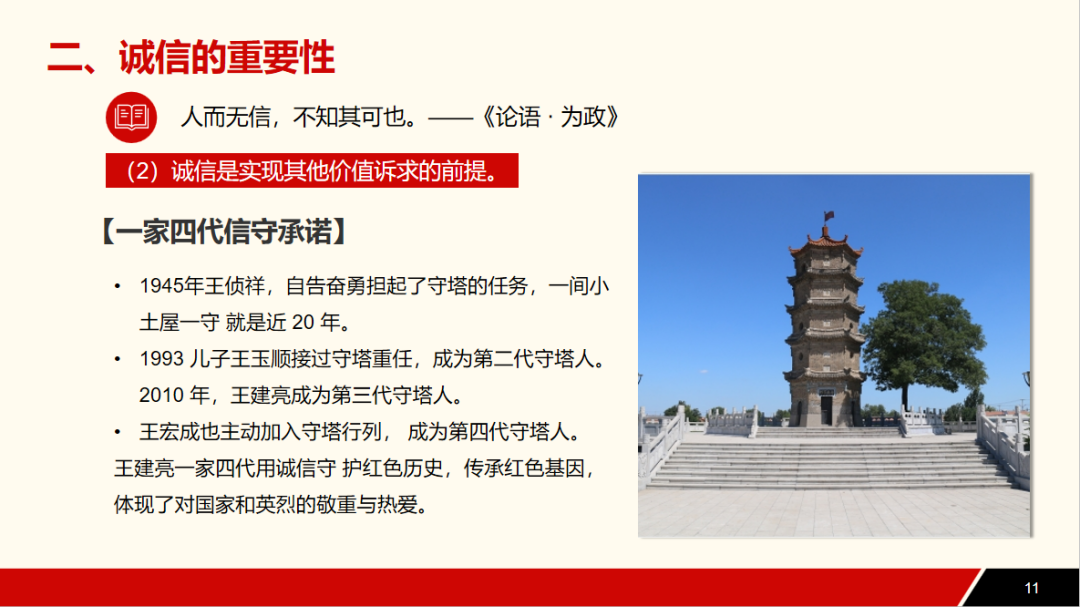 二、诚信的重要性

人而无信，不知其可也。——《论语 · 为政》

（2）诚信是实现其他价值诉求的前提。

【一家四代信守承诺】

• 1945年王侦祥，自告奋勇担起了守塔的任务，一间小土屋一守 就是近 20 年。

• 1993 儿子王玉顺接过守塔重任，成为第二代守塔人。2010 年，王建亮成为第三代守塔人。

• 王宏成也主动加入守塔行列， 成为第四代守塔人。

王建亮一家四代用诚信守 护红色历史，传承红色基因，体现了对国家和英烈的敬重与热爱。

11